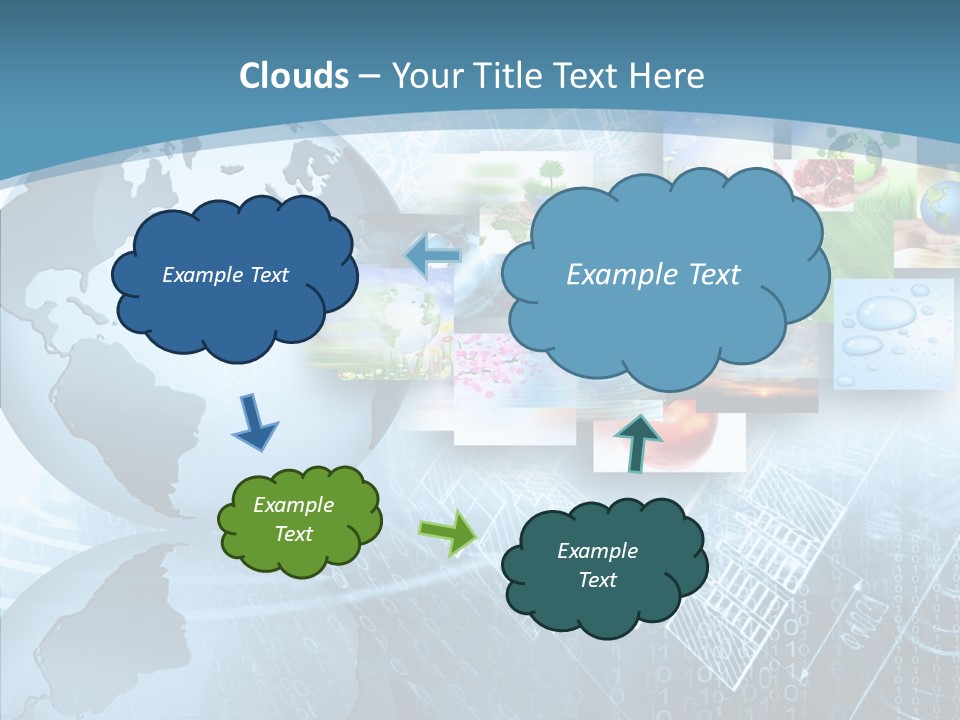 Clouds – Your Title Text Here

Example Text

Example Text

Example Text

Example Text